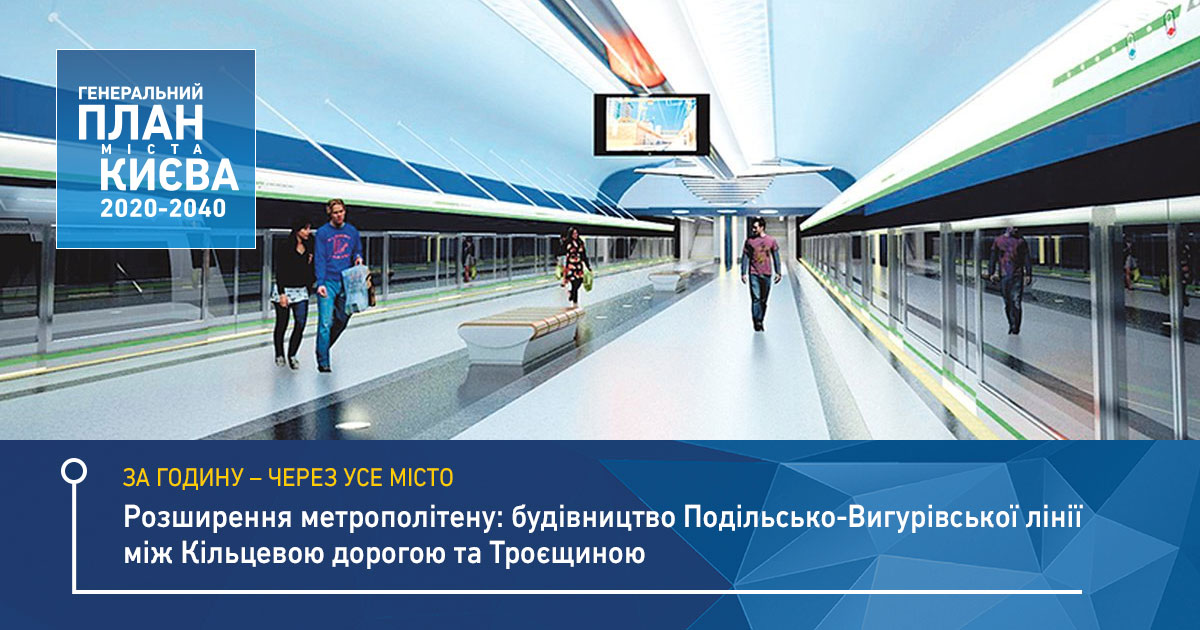 ГЕНЕРАЛЬНИЙ
ПЛАН
МІСТА
КИЄВА
2020-2040

ЗА ГОДИНУ – ЧЕРЕЗ УСЕ МІСТО

Розширення метрополітену: будівництво Подільсько-Вигурівської лінії між Кільцевою дорогою та Троєщиною